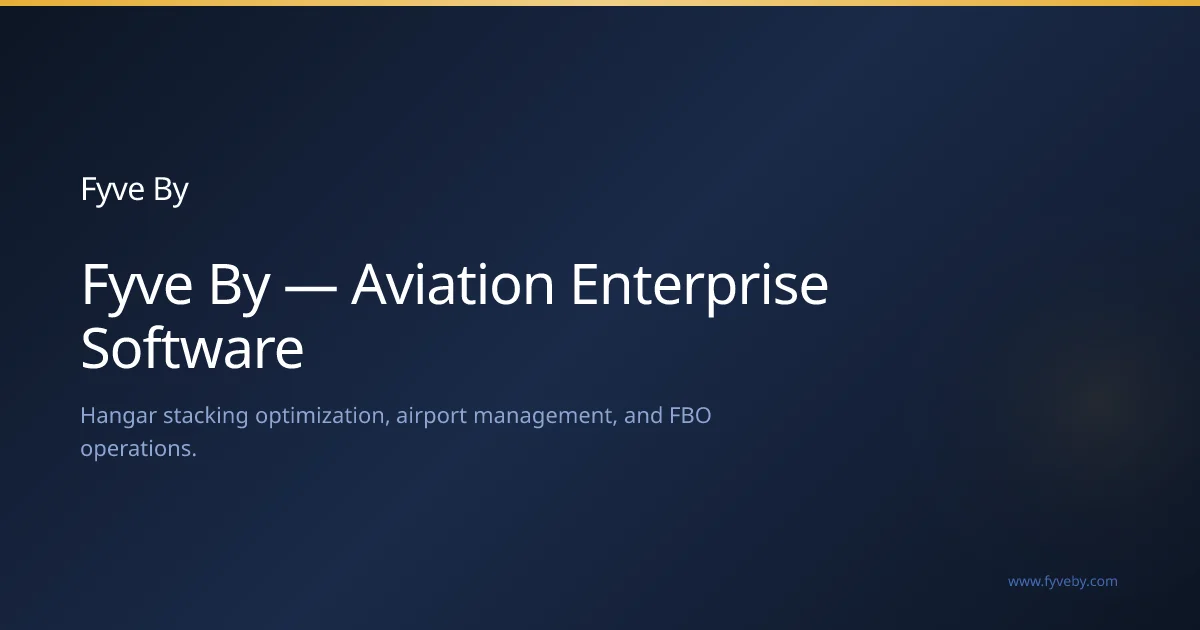 Fyve By

Fyve By — Aviation Enterprise Software

Hangar stacking optimization, airport management, and FBO operations.

www.fyveby.com